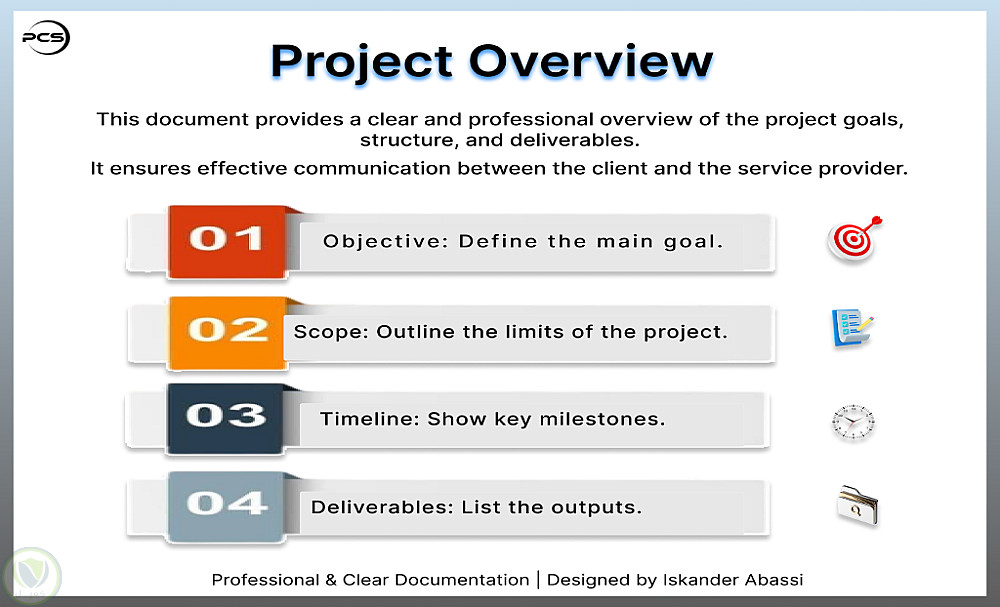 PCS

Project Overview

This document provides a clear and professional overview of the project goals, structure, and deliverables.

It ensures effective communication between the client and the service provider.

01 Objective: Define the main goal.

02 Scope: Outline the limits of the project.

03 Timeline: Show key milestones.

04 Deliverables: List the outputs.

Professional & Clear Documentation | Designed by Iskander Abassi